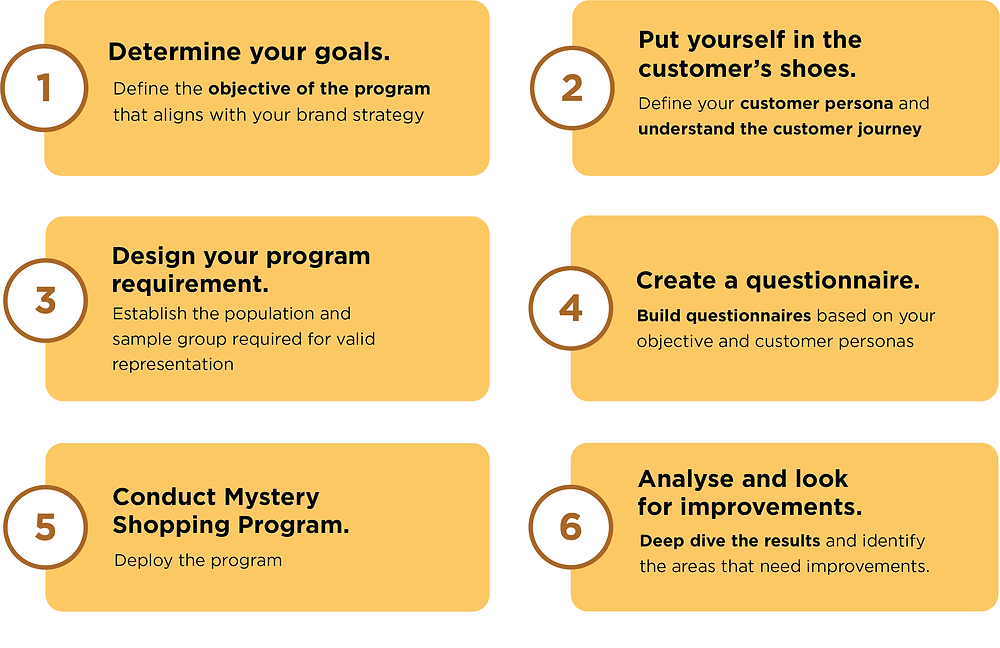 1

Determine your goals.

Define the objective of the program that aligns with your brand strategy

2

Put yourself in the customer's shoes.

Define your customer persona and understand the customer journey

3

Design your program requirement.

Establish the population and sample group required for valid representation

4

Create a questionnaire.

Build questionnaires based on your objective and customer personas

5

Conduct Mystery Shopping Program.

Deploy the program

6

Analyse and look for improvements.

Deep dive the results and identify the areas that need improvements.